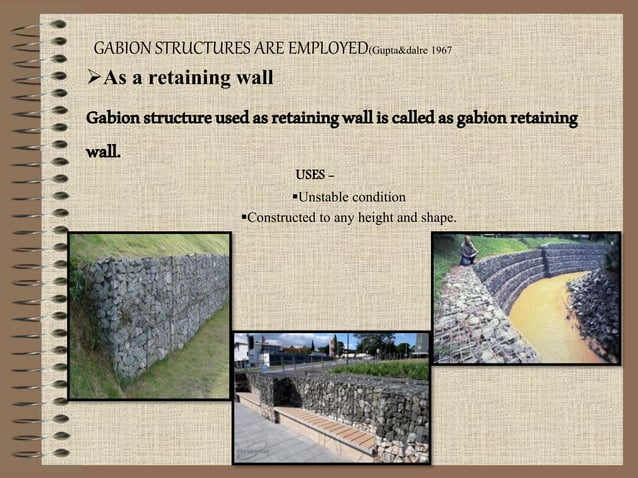 GABION STRUCTURES ARE EMPLOYED(Gupta&dalre 1967

➢As a retaining wall

Gabion structure used as retaining wall is called as gabion retaining wall.

USES –

▪Unstable condition

▪Constructed to any height and shape.